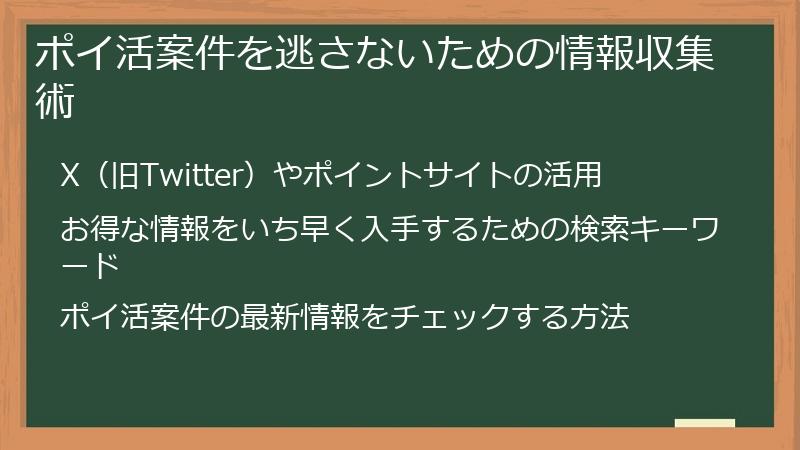 ポイ活案件を逃さないための情報収集術

X（旧Twitter）やポイントサイトの活用

お得な情報をいち早く入手するための検索キーワード

ポイ活案件の最新情報をチェックする方法